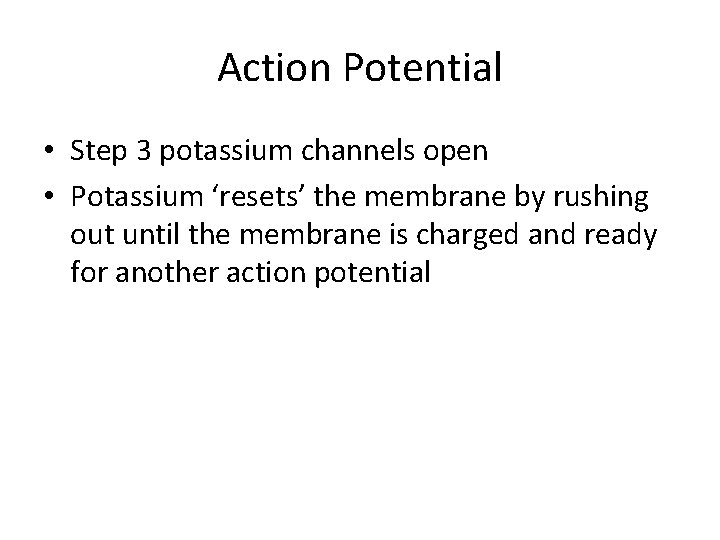 Action Potential

• Step 3 potassium channels open
• Potassium ‘resets’ the membrane by rushing out until the membrane is charged and ready for another action potential